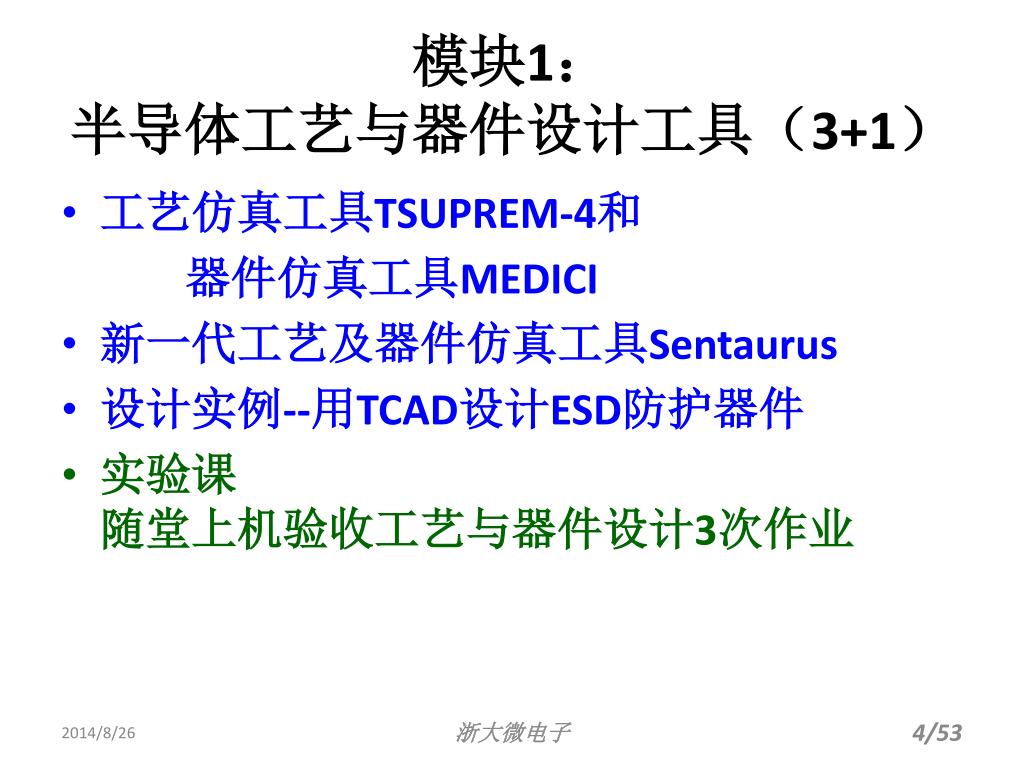 模块1：
半导体工艺与器件设计工具（3+1）

• 工艺仿真工具TSUPREM-4和
器件仿真工具MEDICI
• 新一代工艺及器件仿真工具Sentaurus
• 设计实例--用TCAD设计ESD防护器件
• 实验课
随堂上机验收工艺与器件设计3次作业

2014/8/26
浙大微电子
4/53